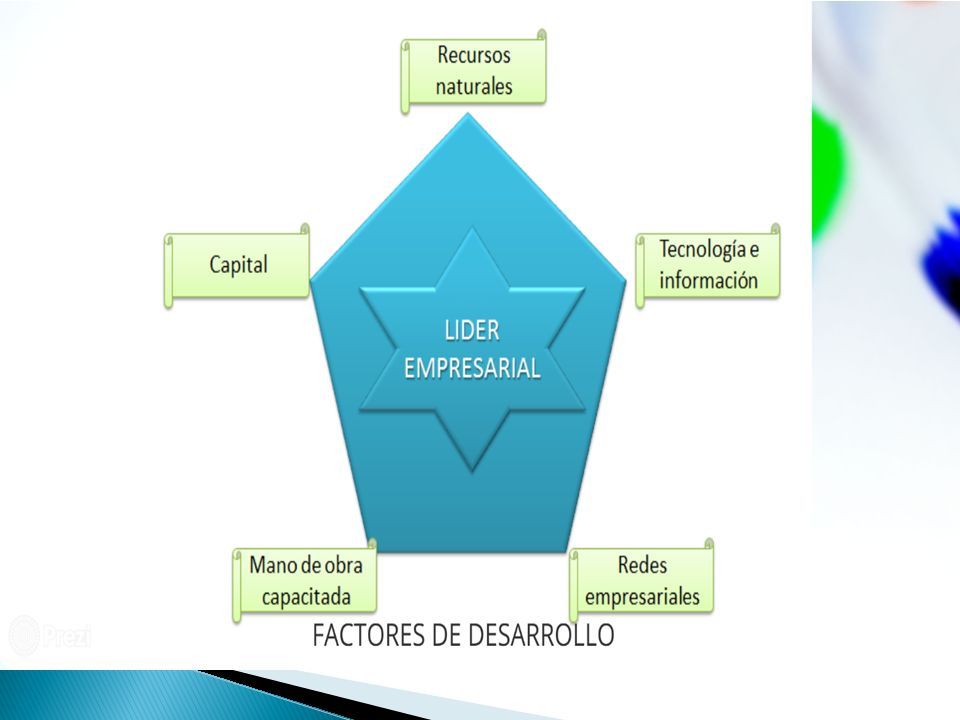 Recursos naturales

Capital

Tecnología e información

LIDER EMPRESARIAL

Mano de obra capacitada

Redes empresariales

Prezi

FACTORES DE DESARROLLO